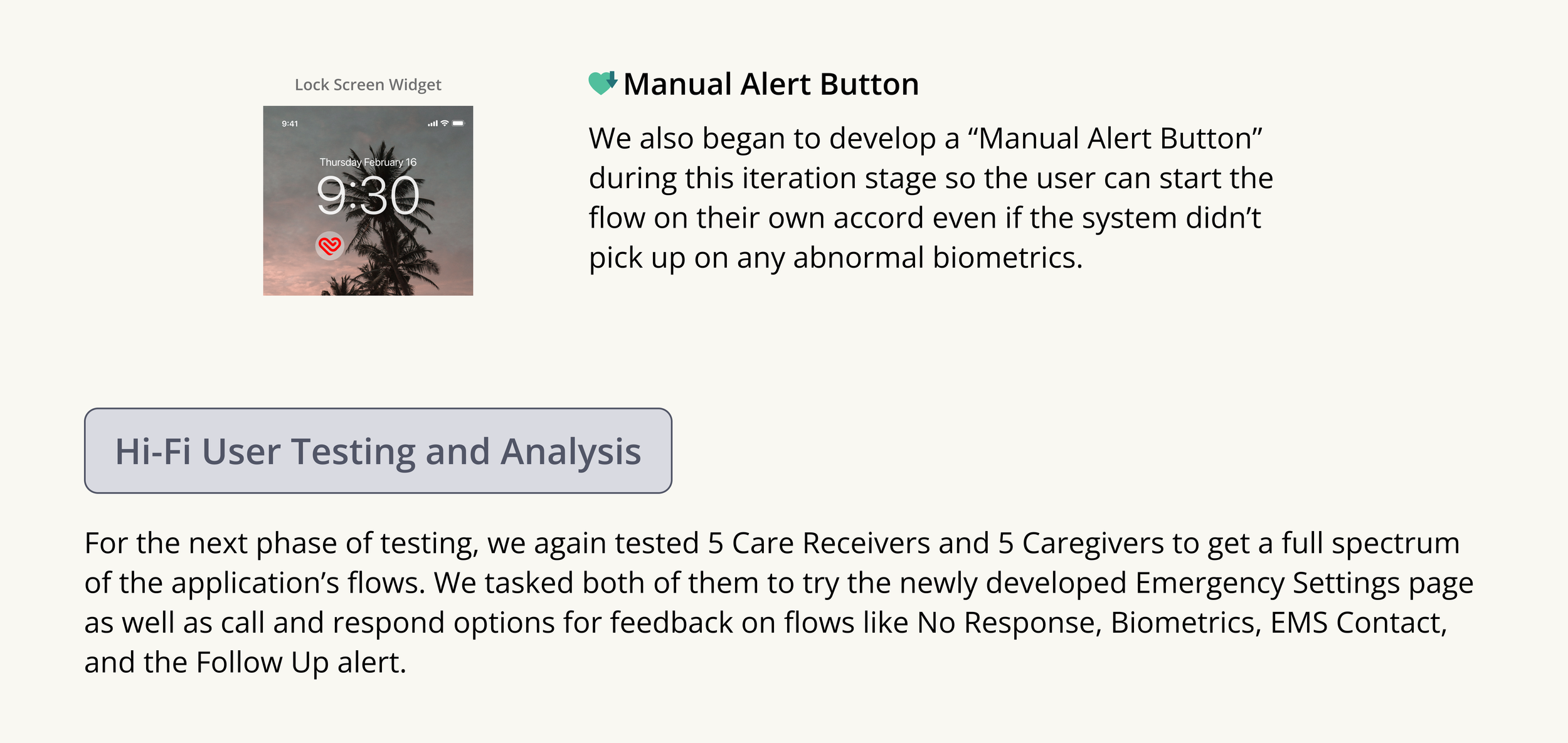 Lock Screen Widget

9:41

Thursday February 16

9:30

Manual Alert Button

We also began to develop a “Manual Alert Button” during this iteration stage so the user can start the flow on their own accord even if the system didn’t pick up on any abnormal biometrics.

Hi-Fi User Testing and Analysis

For the next phase of testing, we again tested 5 Care Receivers and 5 Caregivers to get a full spectrum of the application’s flows. We tasked both of them to try the newly developed Emergency Settings page as well as call and respond options for feedback on flows like No Response, Biometrics, EMS Contact, and the Follow Up alert.